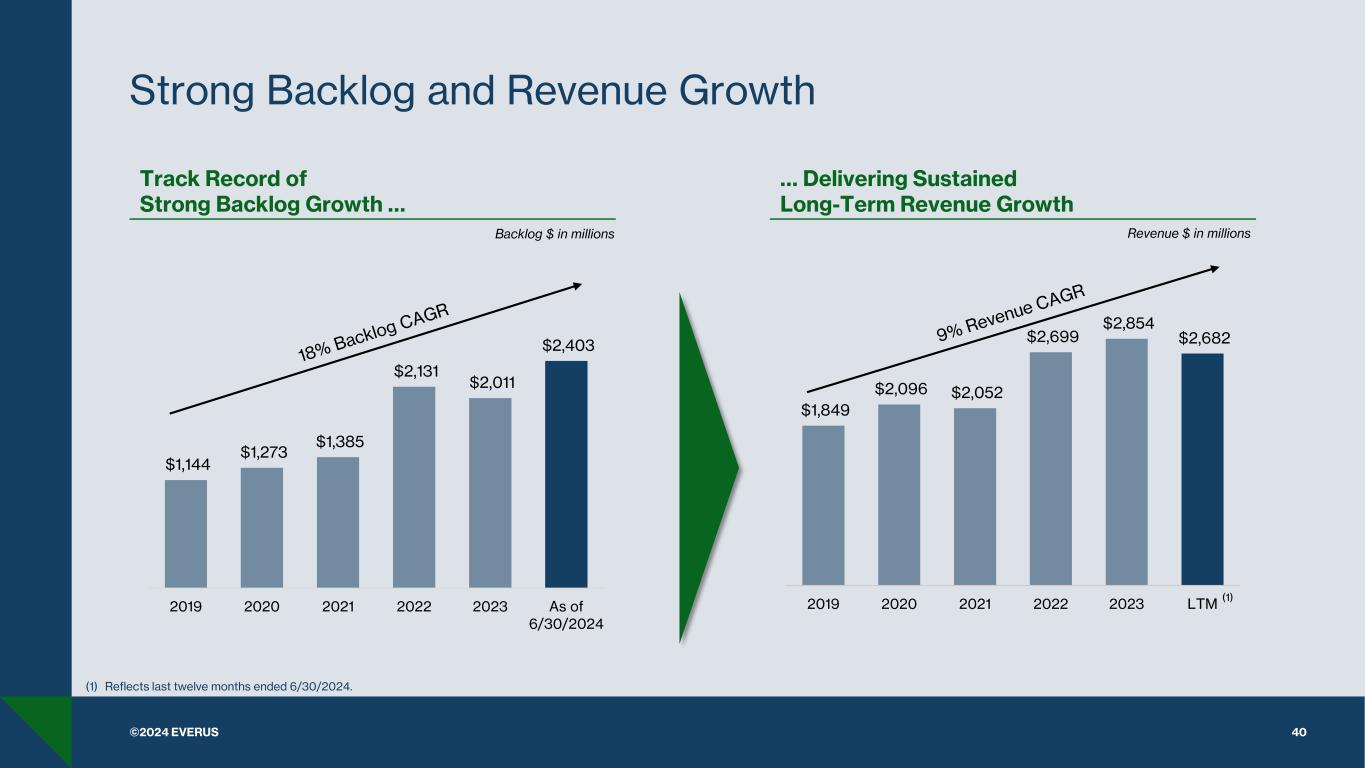 Strong Backlog and Revenue Growth

Track Record of
Strong Backlog Growth ...

Backlog $ in millions

18% Backlog CAGR

$1,144 $1,273 $1,385 $2,131 $2,011 $2,403

2019 2020 2021 2022 2023 As of 6/30/2024

... Delivering Sustained
Long-Term Revenue Growth

Revenue $ in millions

9% Revenue CAGR

$1,849 $2,096 $2,052 $2,699 $2,854 $2,682

2019 2020 2021 2022 2023 LTM (1)

(1) Reflects last twelve months ended 6/30/2024.

©2024 EVERUS

40